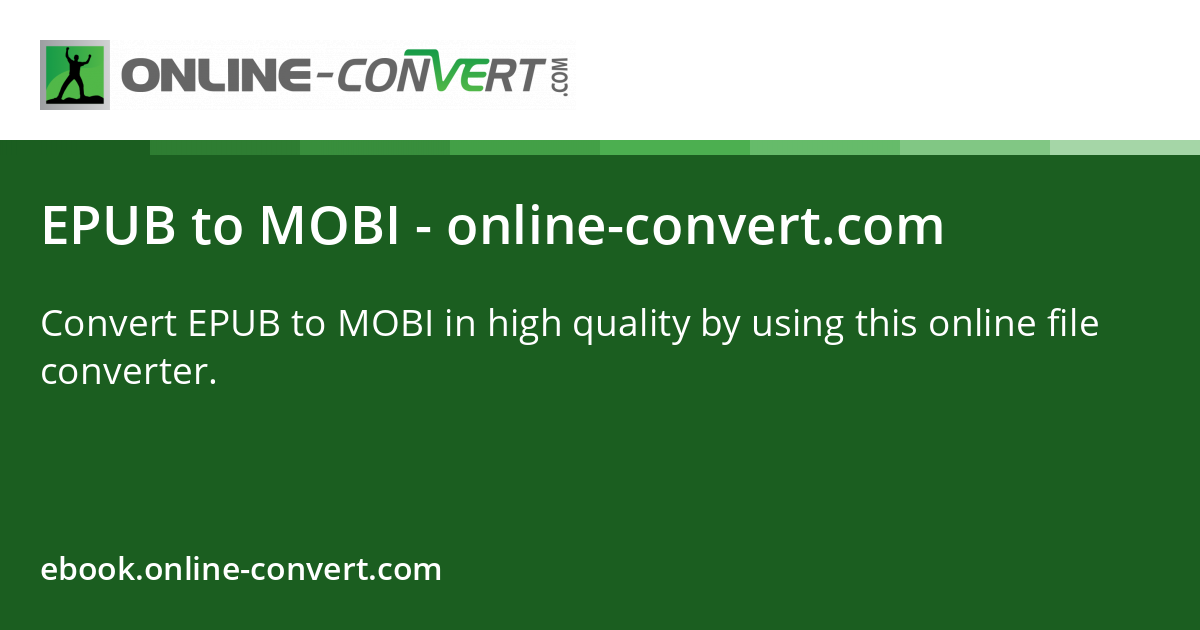 ONLINE-CONVERT.COM

EPUB to MOBI - online-convert.com

Convert EPUB to MOBI in high quality by using this online file converter.

ebook.online-convert.com